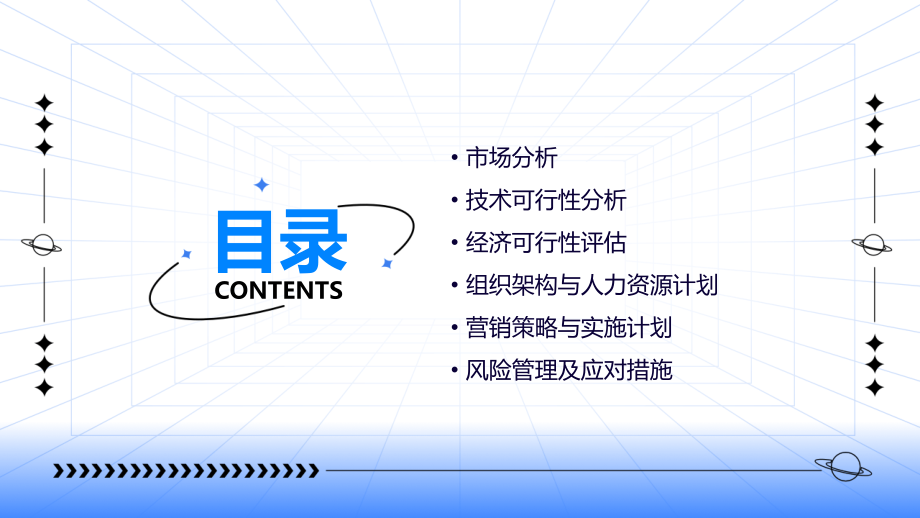 目录
CONTENTS

• 市场分析
• 技术可行性分析
• 经济可行性评估
• 组织架构与人力资源计划
• 营销策略与实施计划
• 风险管理及应对措施